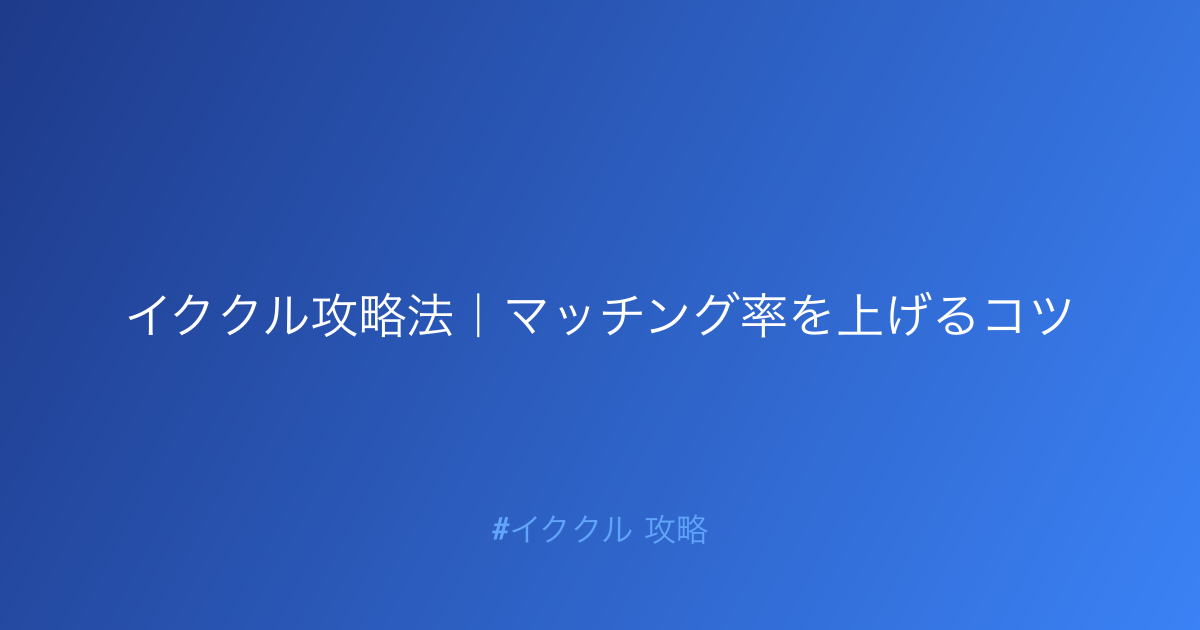 イククル攻略法｜マッチング率を上げるコツ

#イククル 攻略